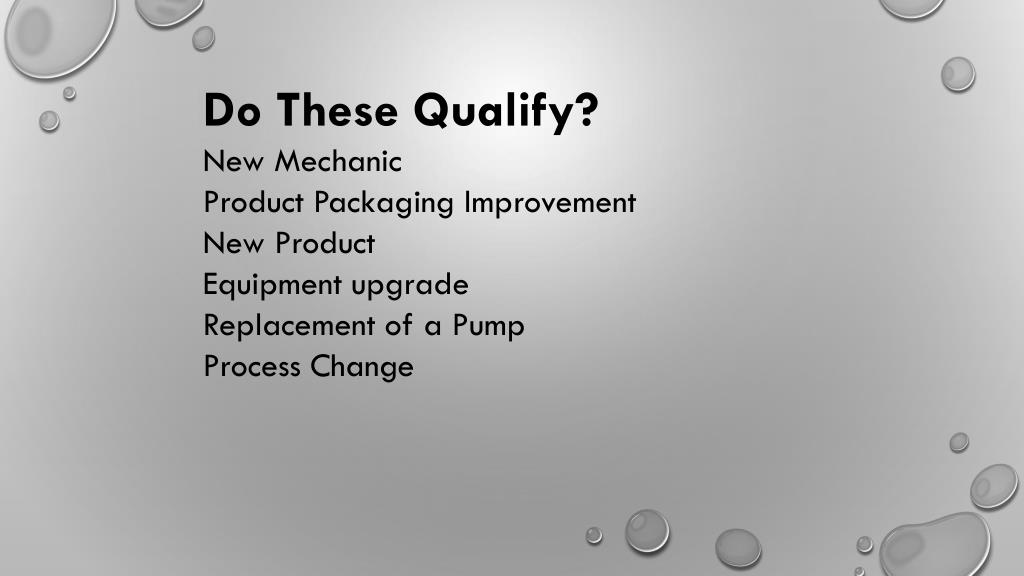 Do These Qualify?
New Mechanic
Product Packaging Improvement
New Product
Equipment upgrade
Replacement of a Pump
Process Change